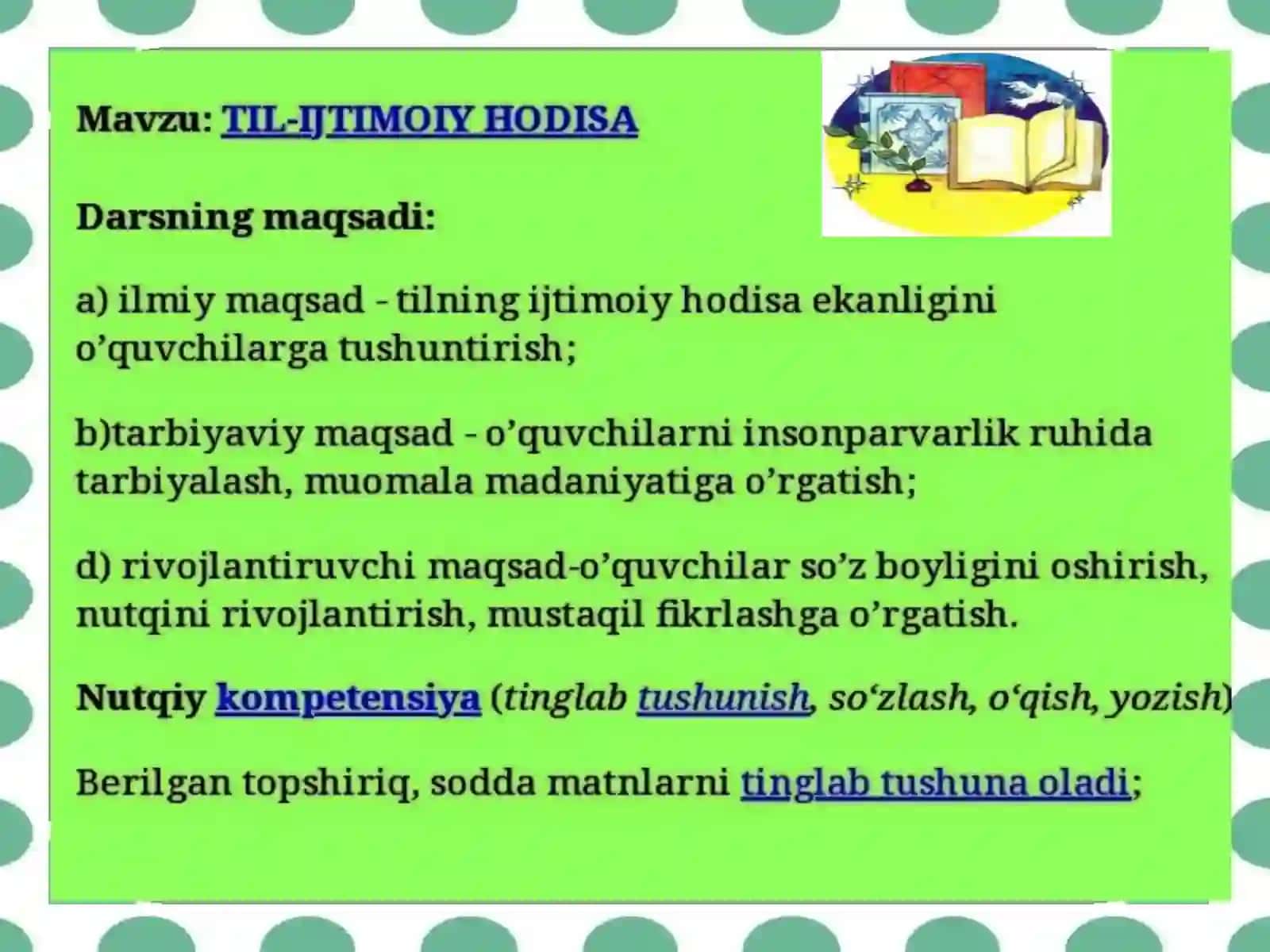 Mavzu: TIL-IJTIMOIY HODISA

Darsning maqsadi:

a) ilmiy maqsad - tilning ijtimoiy hodisa ekanligini o’quvchilarga tushuntirish;

b)tarbiyaviy maqsad - o’quvchilarni insonparvarlik ruhida tarbiyalash, muomala madaniyatiga o’rgatish;

d) rivojlantiruvchi maqsad-o’quvchilar so’z boyligini oshirish, nutqini rivojlantirish, mustaqil fikrlashga o’rgatish.

Nutqiy kompetensiya (tinglab tushunish, so‘zlash, o‘qish, yozish)

Berilgan topshiriq, sodda matnlarni tinglab tushuna oladi;